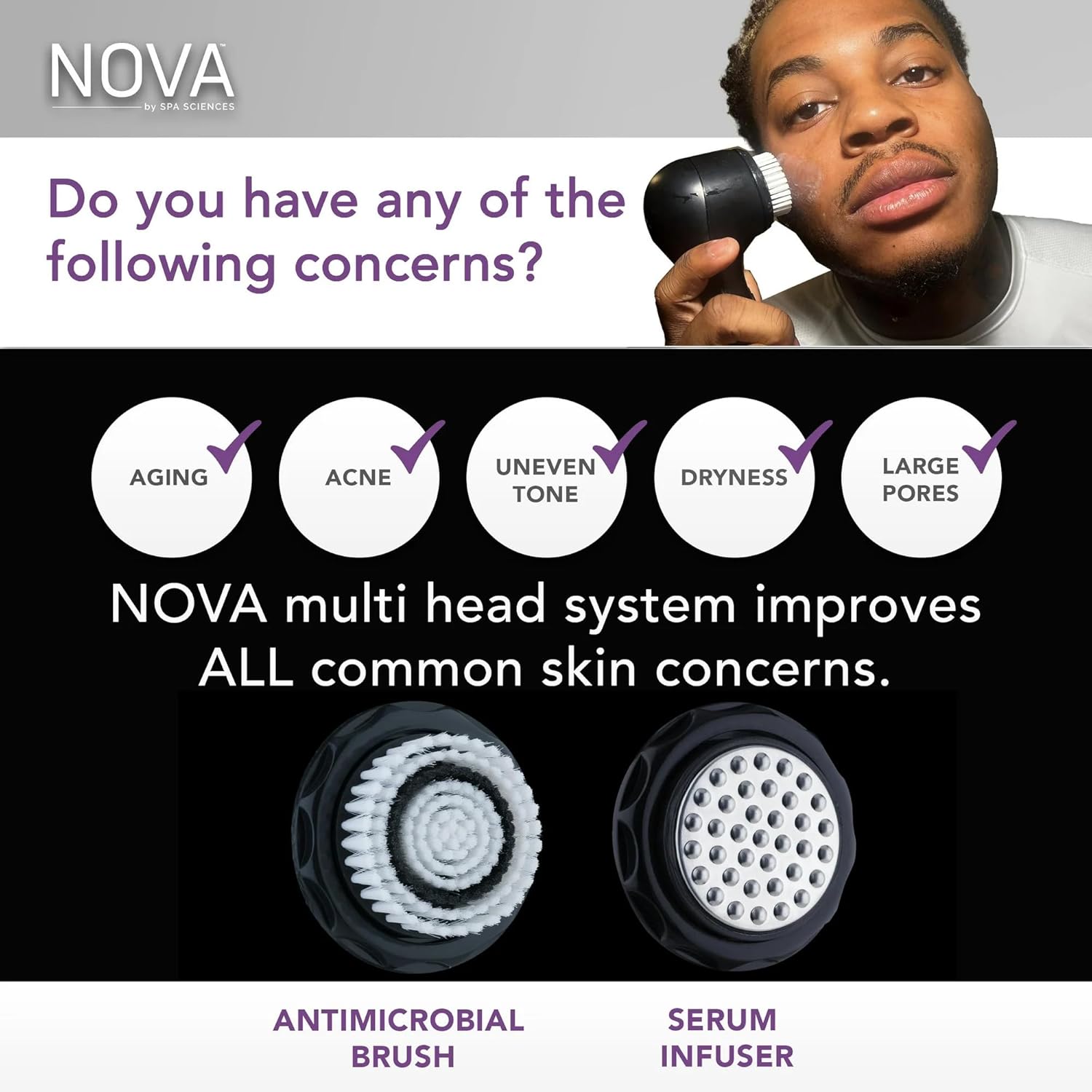 NOVA™
by SPA SCIENCES

Do you have any of the following concerns?

AGING

ACNE

UNEVEN TONE

DRYNESS

LARGE PORES

NOVA multi head system improves ALL common skin concerns.

ANTIMICROBIAL BRUSH

SERUM INFUSER